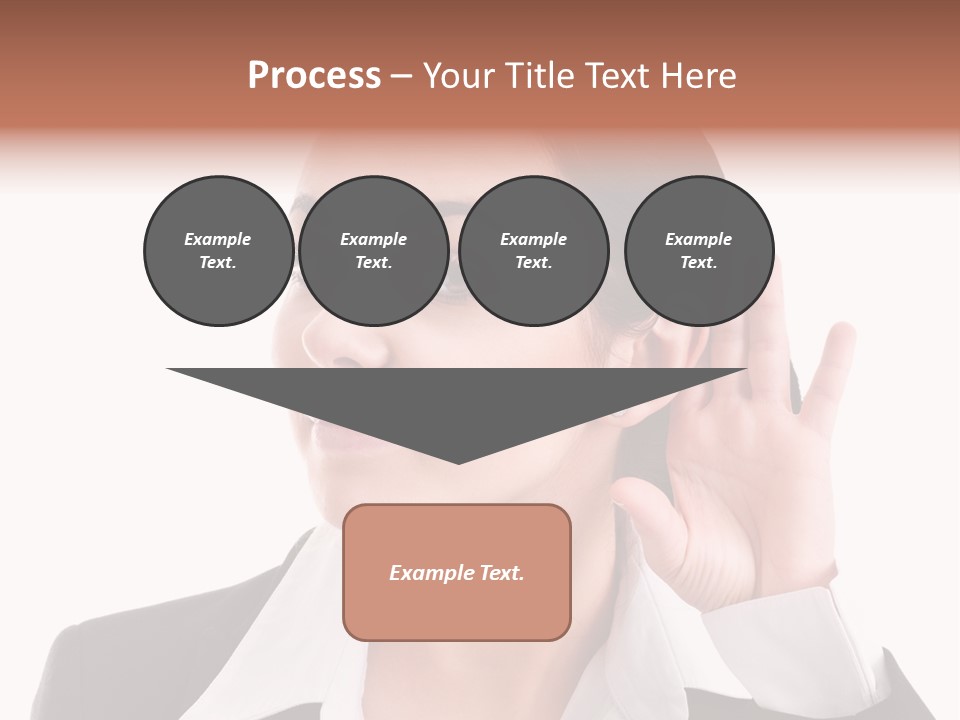 Process – Your Title Text Here

Example Text.

Example Text.

Example Text.

Example Text.

Example Text.